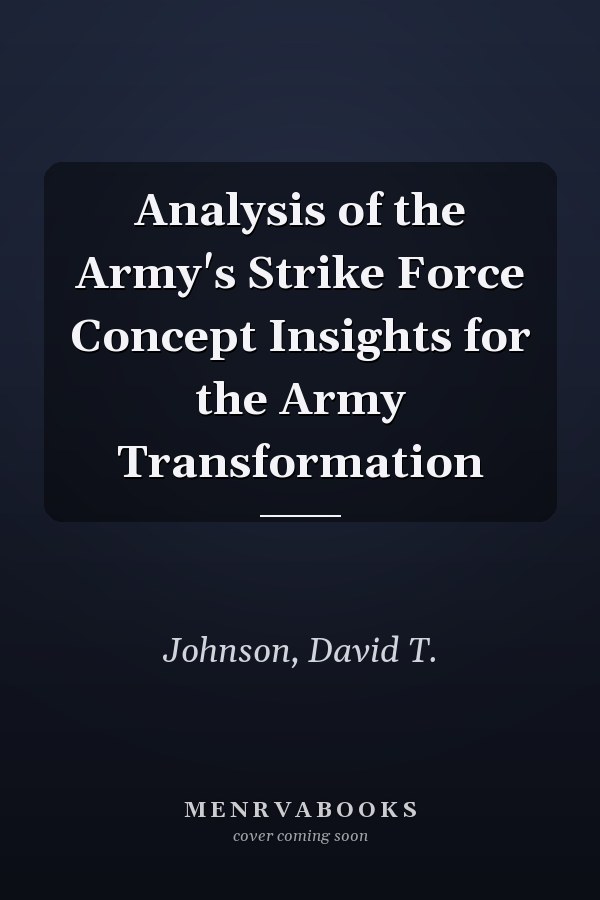 Analysis of the Army's Strike Force Concept Insights for the Army Transformation

Johnson, David T.

MENRVABOOKS
cover coming soon